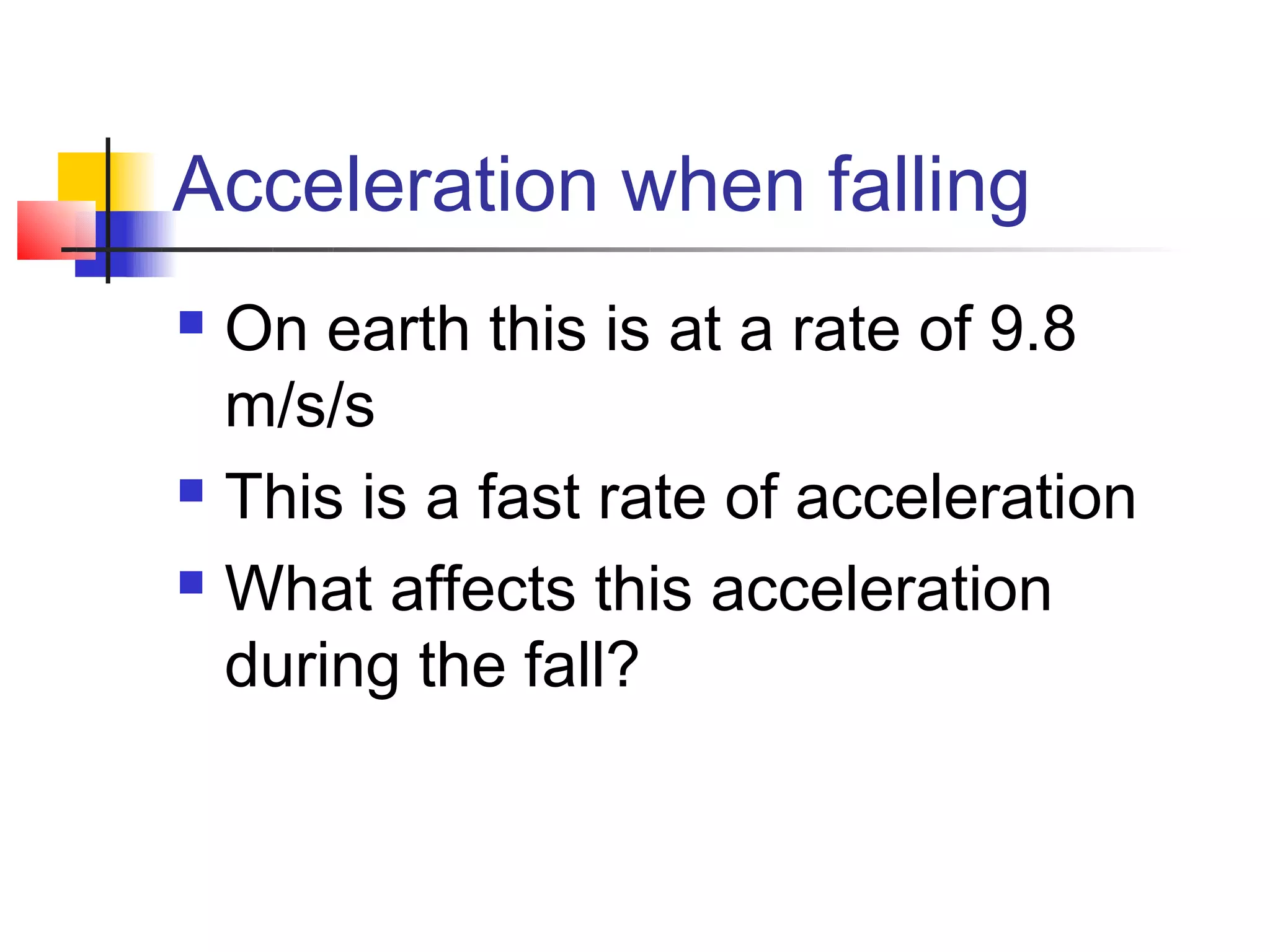 Acceleration when falling

- On earth this is at a rate of 9.8 m/s/s
- This is a fast rate of acceleration
- What affects this acceleration during the fall?